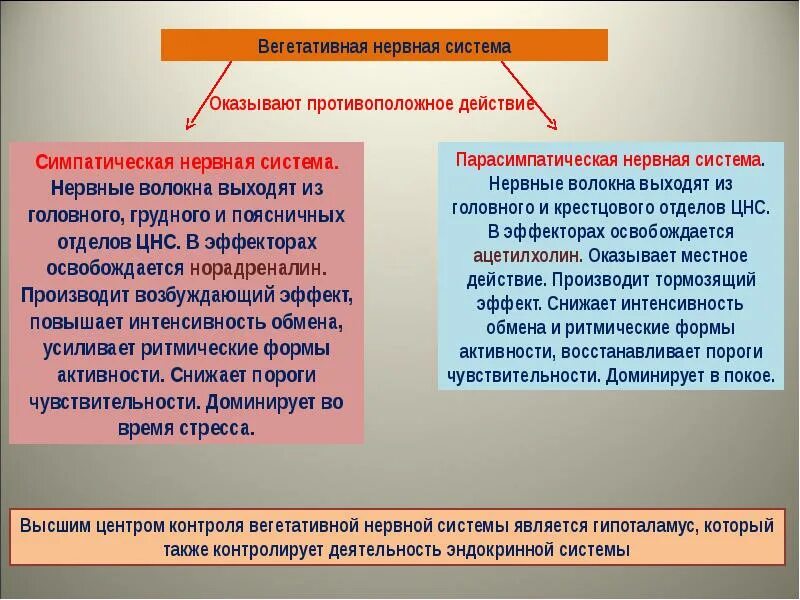 Вегетативная нервная система

Оказывают противоположное действие

Симпатическая нервная система. Нервные волокна выходят из головного, грудного и поясничных отделов ЦНС. В эффекторах освобождается норадреналин. Производит возбуждающий эффект, повышает интенсивность обмена, усиливает ритмические формы активности. Снижает пороги чувствительности. Доминирует во время стресса.

Парасимпатическая нервная система. Нервные волокна выходят из головного и крестцового отделов ЦНС. В эффекторах освобождается ацетилхолин. Оказывает местное действие. Производит тормозящий эффект. Снижает интенсивность обмена и ритмические формы активности, восстанавливает пороги чувствительности. Доминирует в покое.

Высшим центром контроля вегетативной нервной системы является гипоталамус, который также контролирует деятельность эндокринной системы